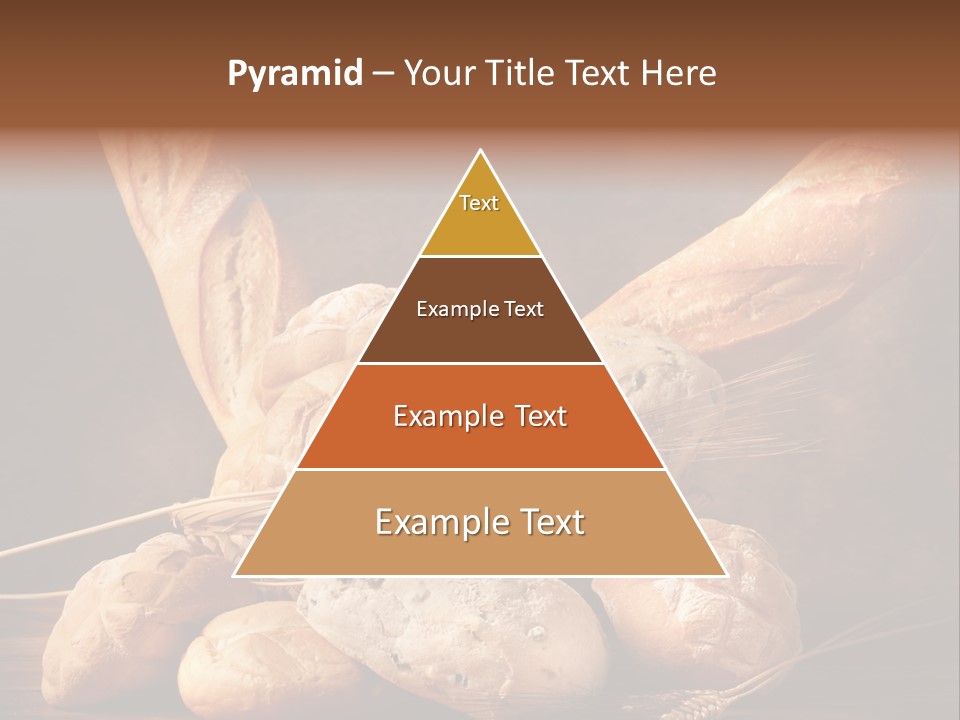 Pyramid – Your Title Text Here

Text

Example Text

Example Text

Example Text